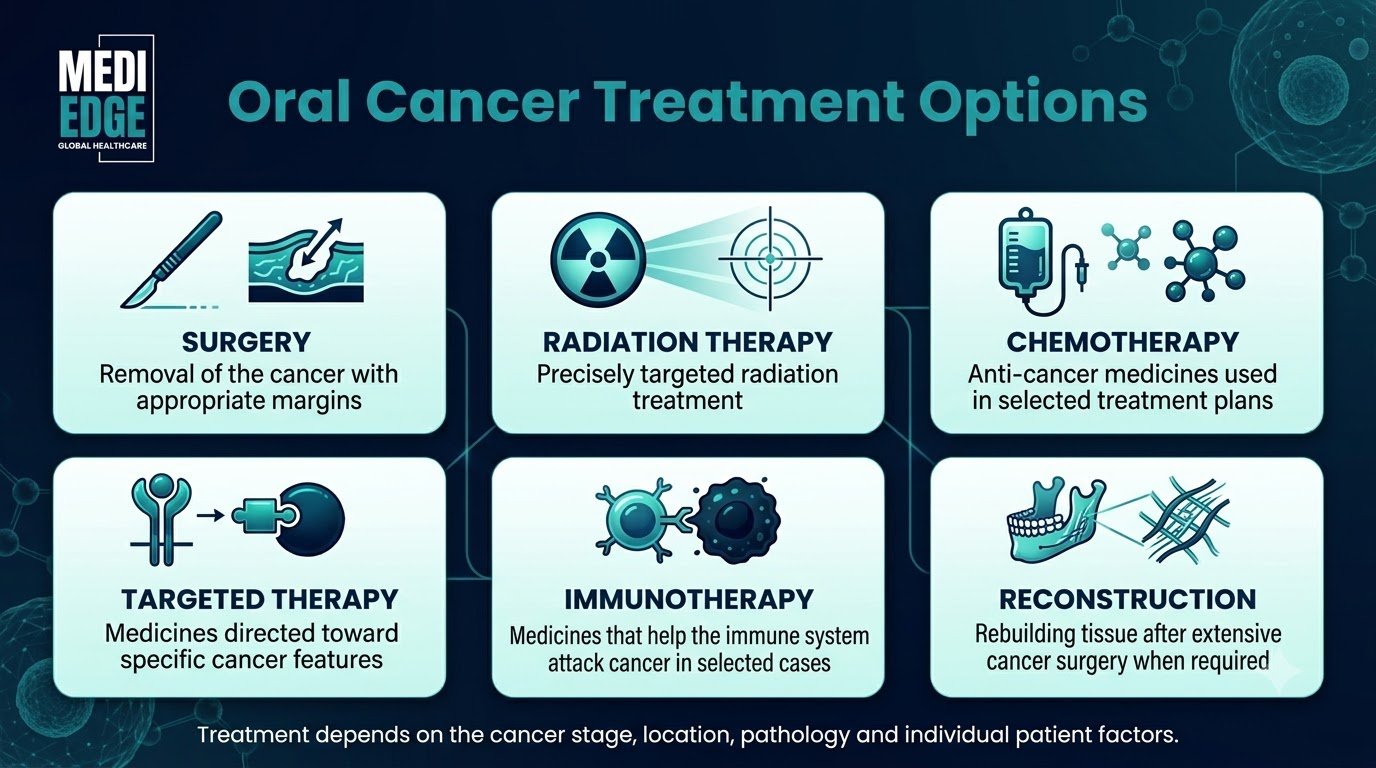 MEDI EDGE
GLOBAL HEALTHCARE

Oral Cancer Treatment Options

SURGERY
Removal of the cancer with appropriate margins

RADIATION THERAPY
Precisely targeted radiation treatment

CHEMOTHERAPY
Anti-cancer medicines used in selected treatment plans

TARGETED THERAPY
Medicines directed toward specific cancer features

IMMUNOTHERAPY
Medicines that help the immune system attack cancer in selected cases

RECONSTRUCTION
Rebuilding tissue after extensive cancer surgery when required

Treatment depends on the cancer stage, location, pathology and individual patient factors.